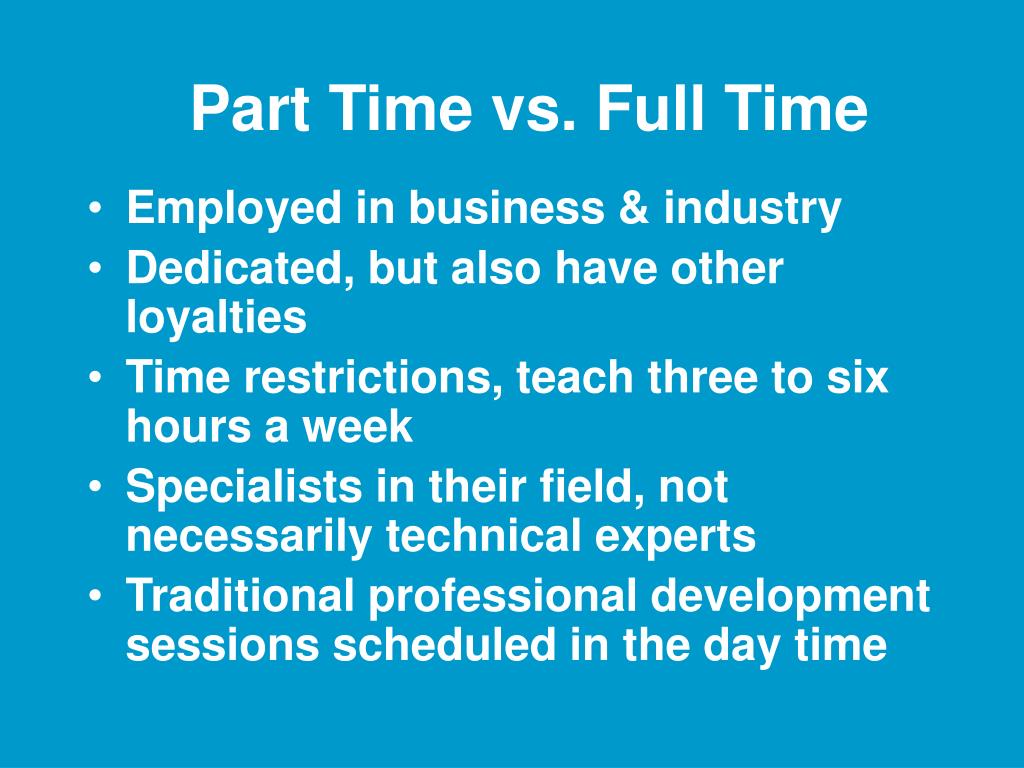 Part Time vs. Full Time

• Employed in business & industry
• Dedicated, but also have other loyalties
• Time restrictions, teach three to six hours a week
• Specialists in their field, not necessarily technical experts
• Traditional professional development sessions scheduled in the day time